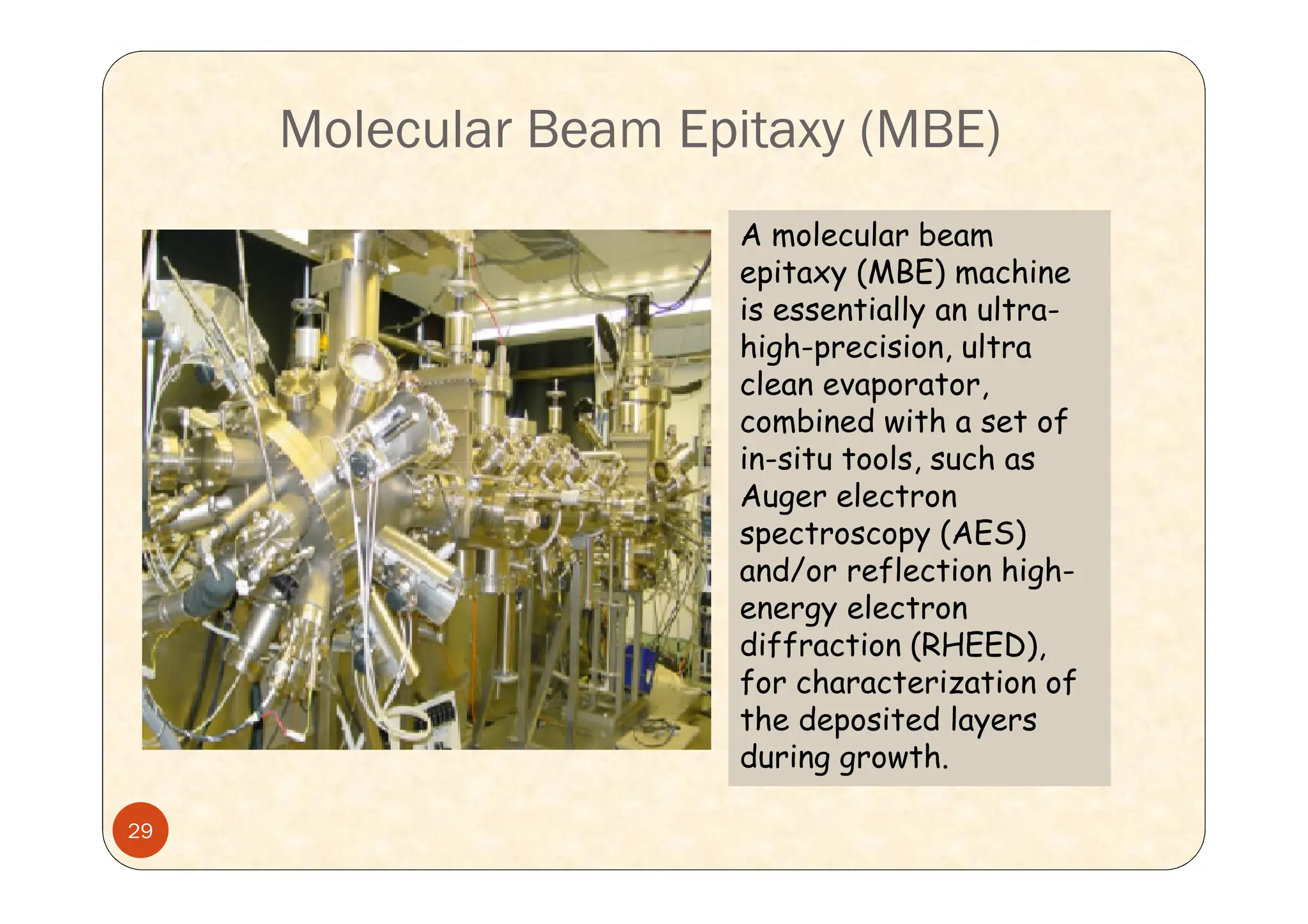 Molecular Beam Epitaxy (MBE)

A molecular beam epitaxy (MBE) machine is essentially an ultra-high-precision, ultra clean evaporator, combined with a set of in-situ tools, such as Auger electron spectroscopy (AES) and/or reflection high-energy electron diffraction (RHEED), for characterization of the deposited layers during growth.

29